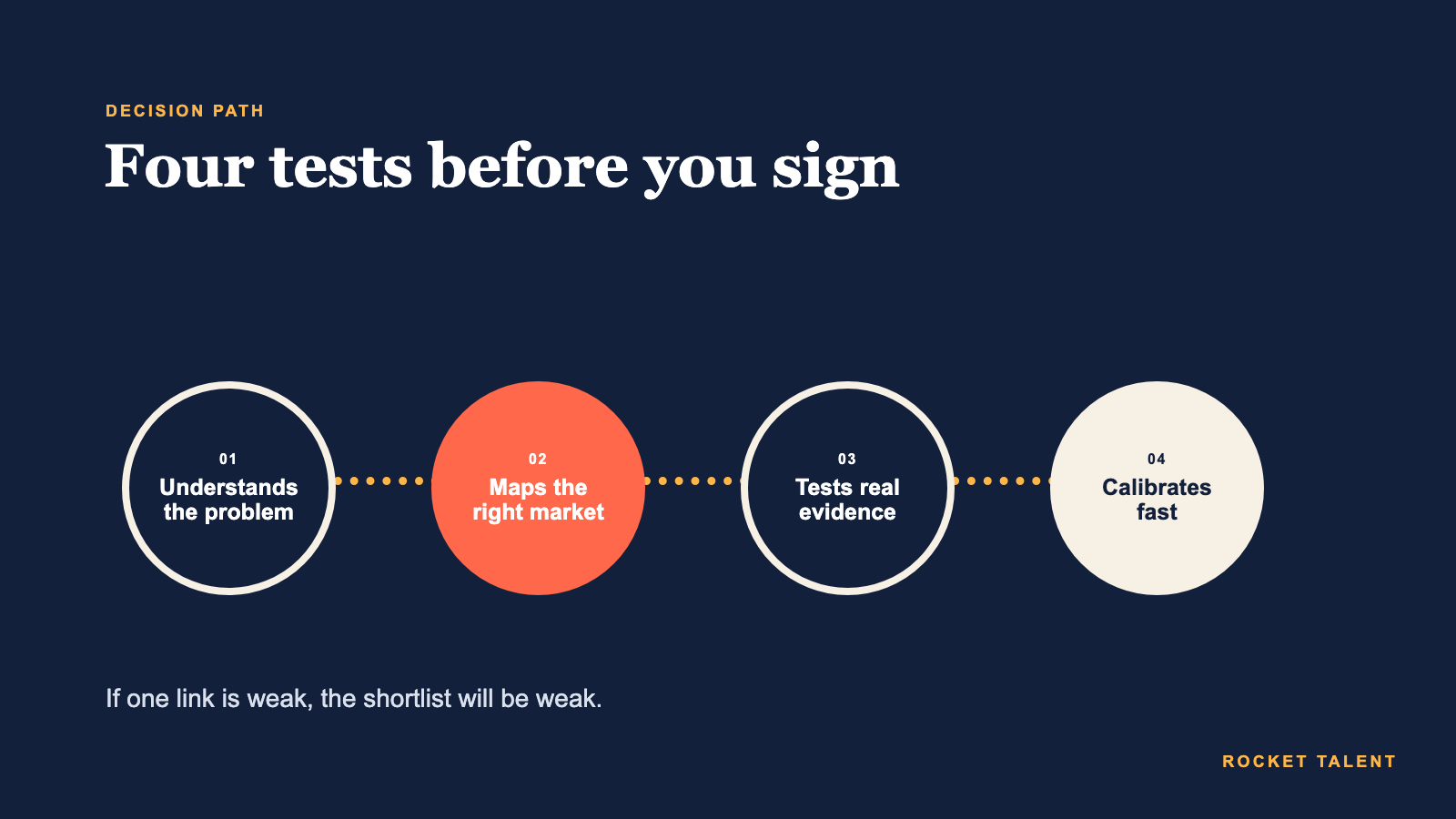 DECISION PATH

Four tests before you sign

01
Understands the problem

02
Maps the right market

03
Tests real evidence

04
Calibrates fast

If one link is weak, the shortlist will be weak.

ROCKET TALENT